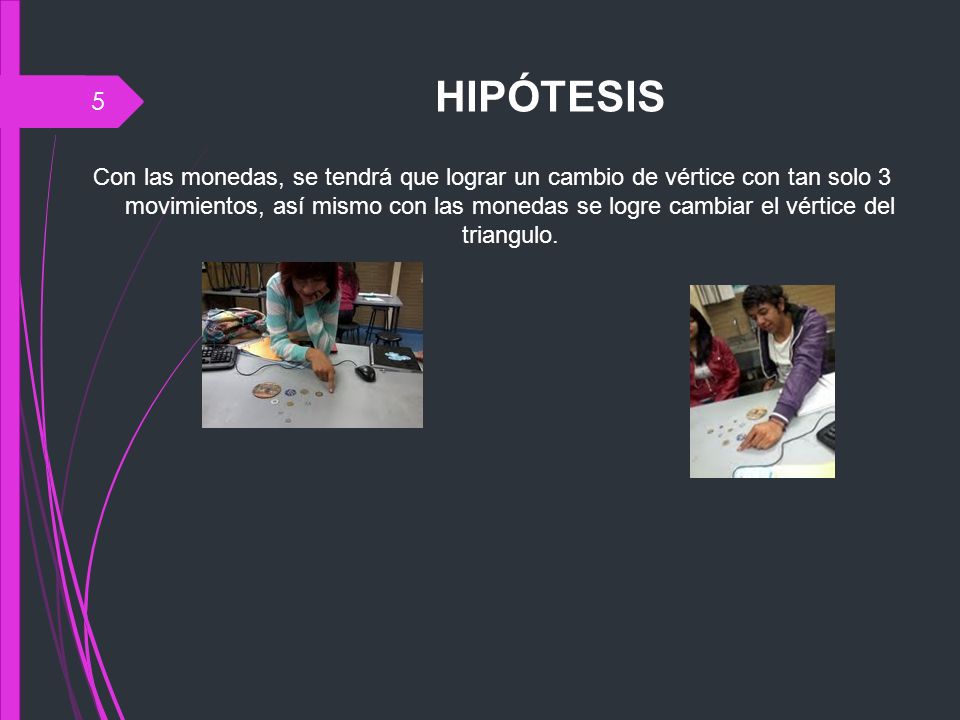 5

HIPÓTESIS

Con las monedas, se tendrá que lograr un cambio de vértice con tan solo 3 movimientos, así mismo con las monedas se logre cambiar el vértice del triangulo.